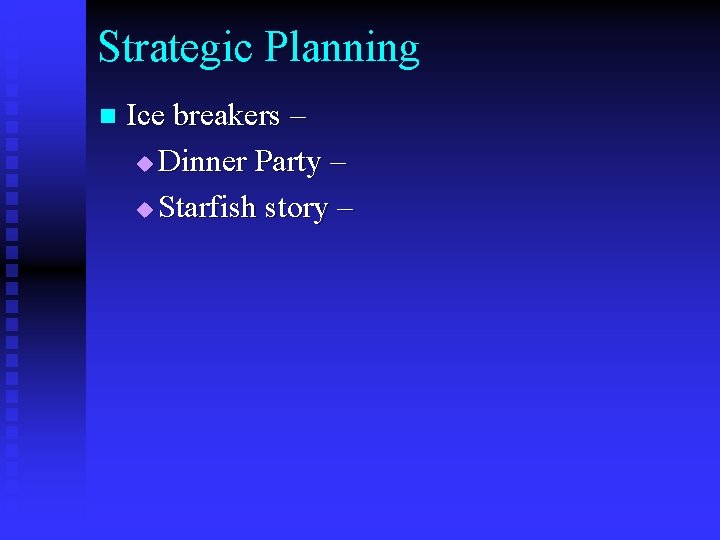 Strategic Planning

- Ice breakers –
  - Dinner Party –
  - Starfish story –